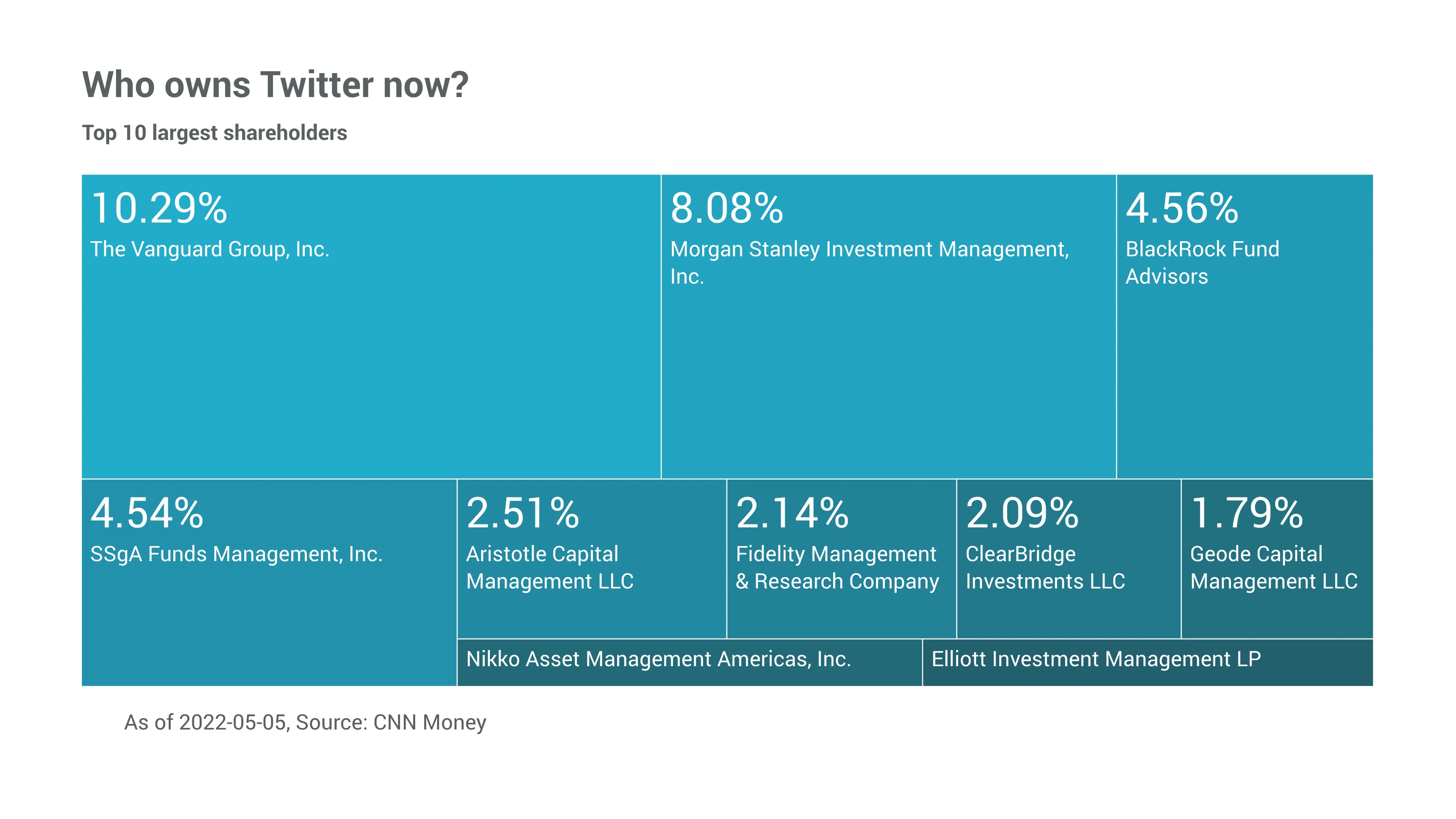 Who owns Twitter now?

Top 10 largest shareholders

10.29%
The Vanguard Group, Inc.

8.08%
Morgan Stanley Investment Management, Inc.

4.56%
BlackRock Fund Advisors

4.54%
SSgA Funds Management, Inc.

2.51%
Aristotle Capital Management LLC

2.14%
Fidelity Management & Research Company

2.09%
ClearBridge Investments LLC

1.79%
Geode Capital Management LLC

Nikko Asset Management Americas, Inc.

Elliott Investment Management LP

As of 2022-05-05, Source: CNN Money